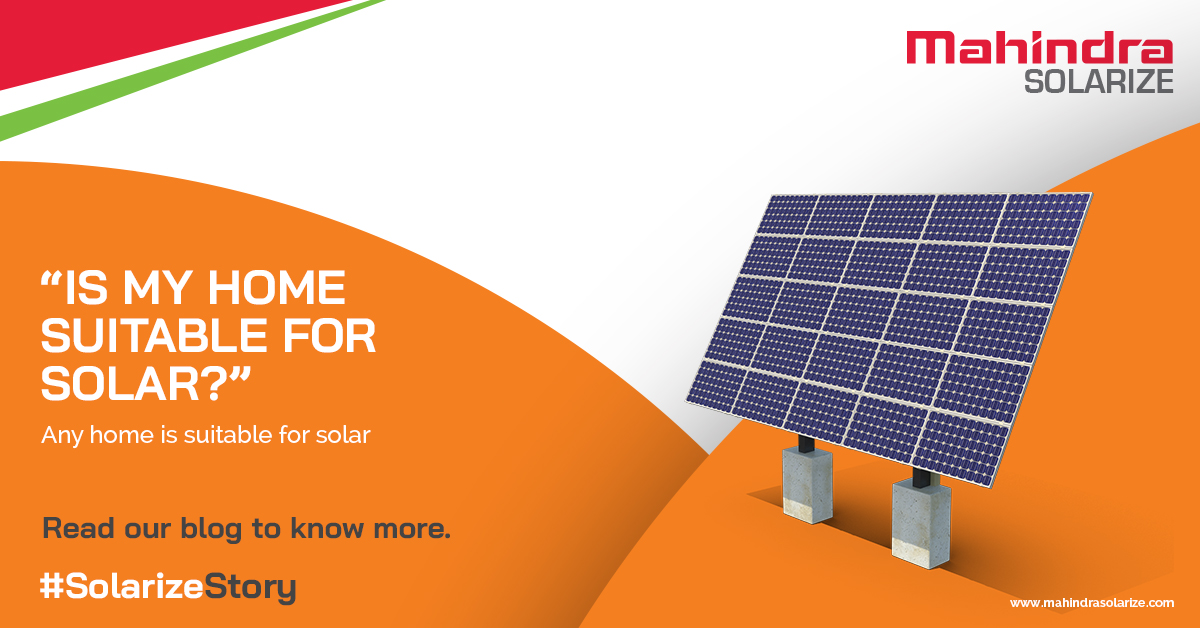 Mahindra
SOLARIZE

“IS MY HOME SUITABLE FOR SOLAR?”

Any home is suitable for solar

Read our blog to know more.

#SolarizeStory

www.mahindrasolarize.com